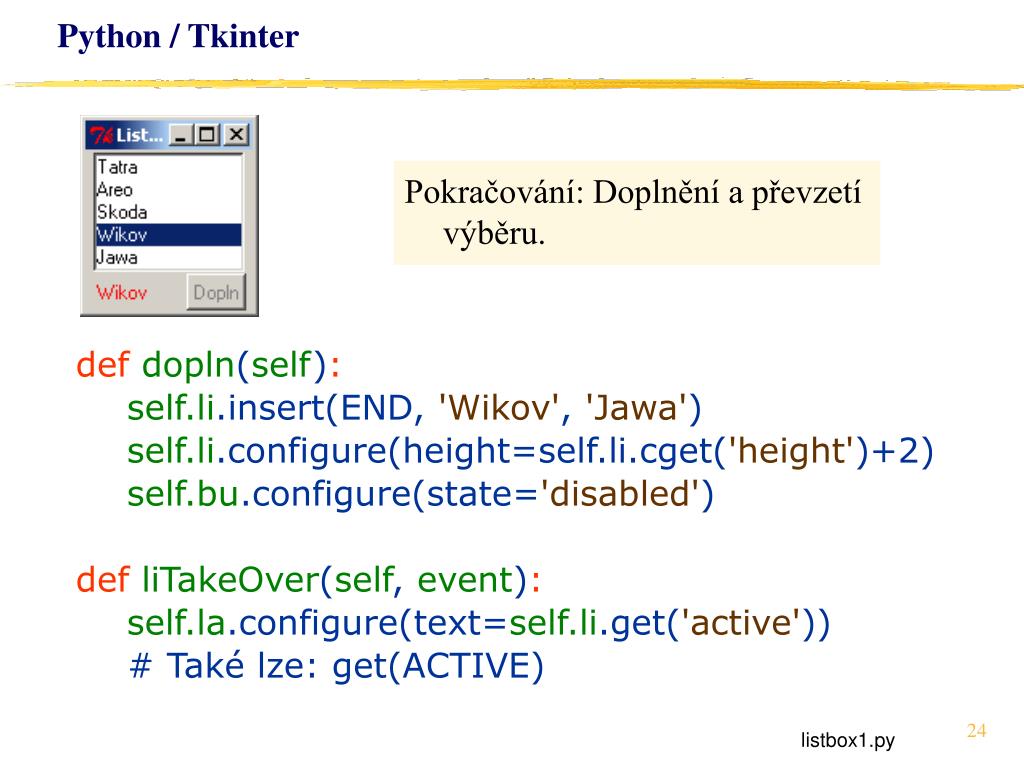 Python / Tkinter

List...

Tatra
Areo
Skoda
Wikov
Jawa

Wikov
Dopln

Pokračování: Doplnění a převzetí výběru.

def dopln(self):
    self.li.insert(END, 'Wikov', 'Jawa')
    self.li.configure(height=self.li.cget('height')+2)
    self.bu.configure(state='disabled')

def liTakeOver(self, event):
    self.la.configure(text=self.li.get('active'))
    # Také lze: get(ACTIVE)

listbox1.py

24